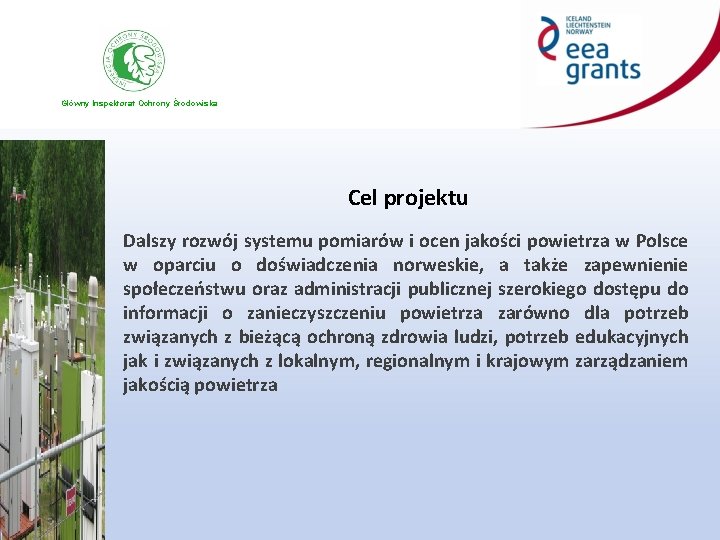 INSPEKCJA OCHRONY ŚRODOWISKA

Główny Inspektorat Ochrony Środowiska

ICELAND
LIECHTENSTEIN
NORWAY
eea
grants

Cel projektu

Dalszy rozwój systemu pomiarów i ocen jakości powietrza w Polsce w oparciu o doświadczenia norweskie, a także zapewnienie społeczeństwu oraz administracji publicznej szerokiego dostępu do informacji o zanieczyszczeniu powietrza zarówno dla potrzeb związanych z bieżącą ochroną zdrowia ludzi, potrzeb edukacyjnych jak i związanych z lokalnym, regionalnym i krajowym zarządzaniem jakością powietrza